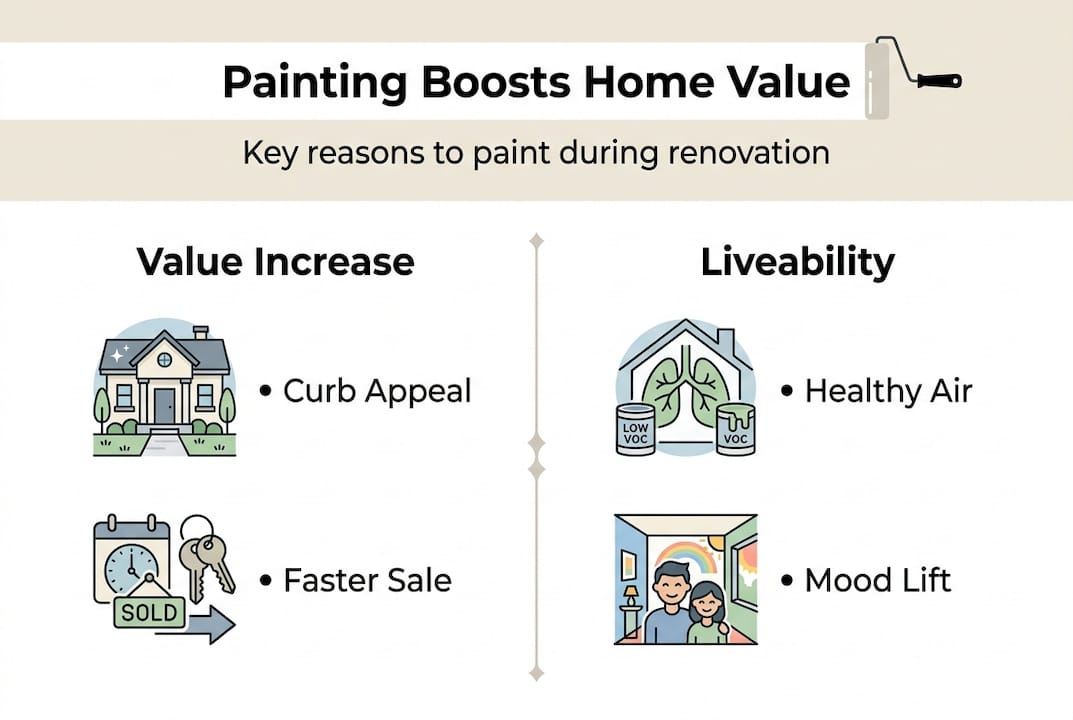 Painting Boosts Home Value

Key reasons to paint during renovation

Value Increase

• Curb Appeal

SOLD

• Faster Sale

Liveability

LOW VOC

VOC

• Healthy Air

• Mood Lift